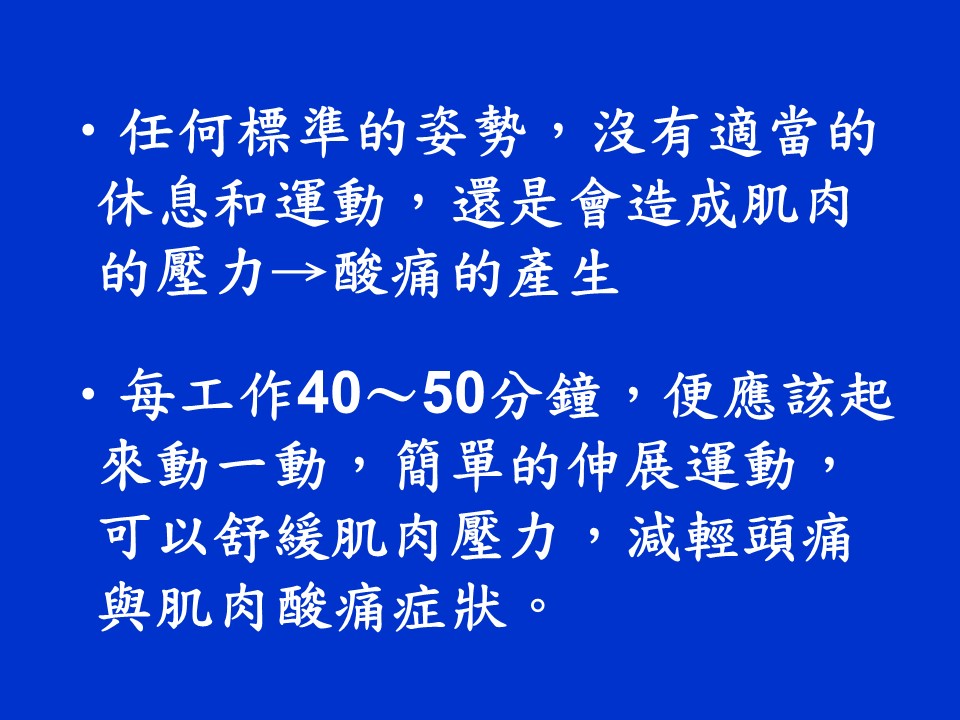 • 任何標準的姿勢，沒有適當的休息和運動，還是會造成肌肉的壓力→酸痛的產生

• 每工作40～50分鐘，便應該起來動一動，簡單的伸展運動，可以舒緩肌肉壓力，減輕頭痛與肌肉酸痛症狀。